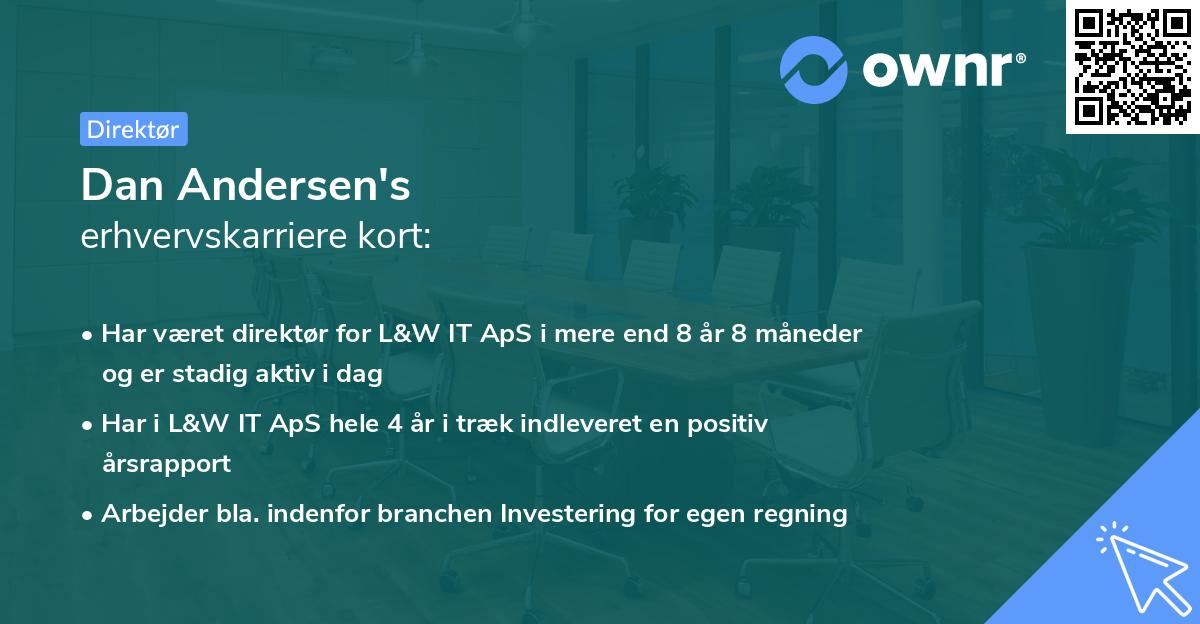 ownr®

Direktør

Dan Andersen's
erhvervskarriere kort:

• Har været direktør for L&W IT ApS i mere end 8 år 8 måneder og er stadig aktiv i dag
• Har i L&W IT ApS hele 4 år i træk indleveret en positiv årsrapport
• Arbejder bla. indenfor branchen Investering for egen regning